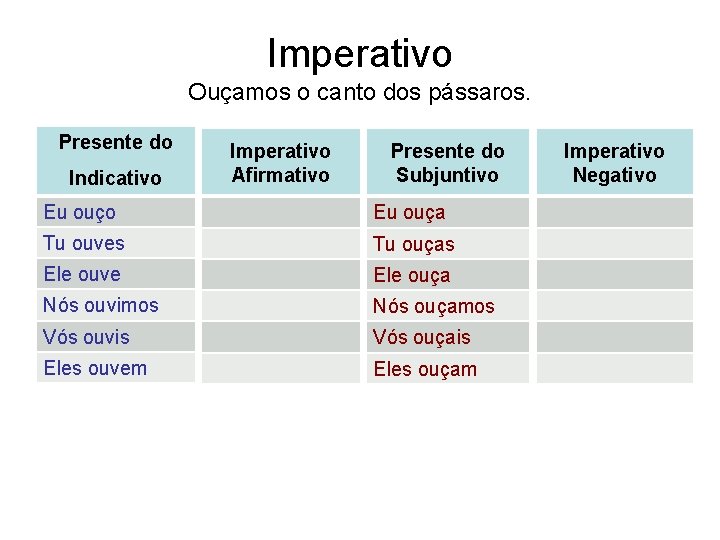 Imperativo

Ouçamos o canto dos pássaros.

| Presente do Indicativo | Imperativo Afirmativo | Presente do Subjuntivo | Imperativo Negativo |
|---|---|---|---|
| Eu ouço | | Eu ouça | |
| Tu ouves | | Tu ouças | |
| Ele ouve | | Ele ouça | |
| Nós ouvimos | | Nós ouçamos | |
| Vós ouvis | | Vós ouçais | |
| Eles ouvem | | Eles ouçam | |